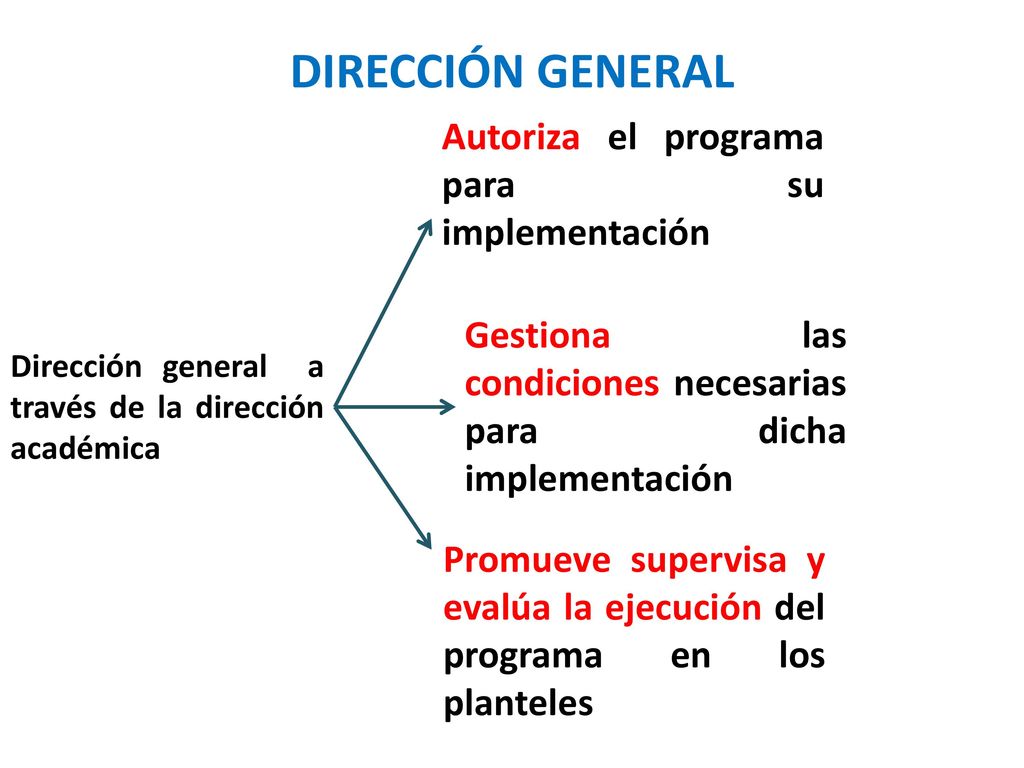 DIRECCIÓN GENERAL

Dirección general a través de la dirección académica

Autoriza el programa para su implementación

Gestiona las condiciones necesarias para dicha implementación

Promueve supervisa y evalúa la ejecución del programa en los planteles